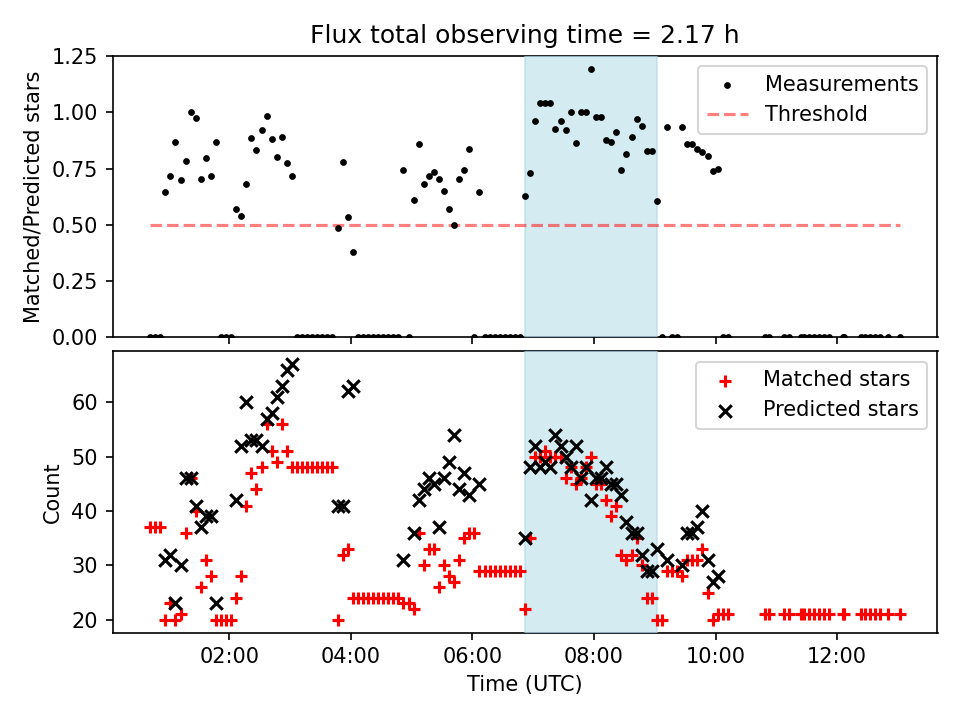 Flux total observing time = 2.17 h

Matched/Predicted stars
1.25
1.00
0.75
0.50
0.25
0.00

Measurements
Threshold

Count
60
50
40
30
20

Matched stars
Predicted stars

02:00
04:00
06:00
08:00
10:00
12:00
Time (UTC)